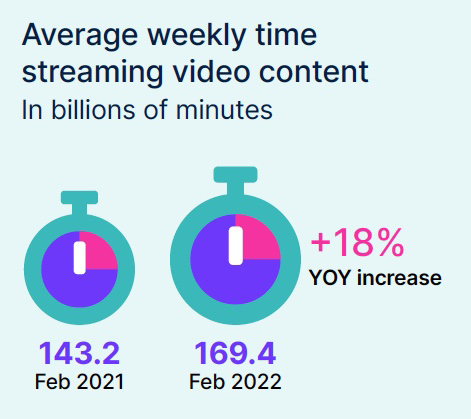 Average weekly time streaming video content
In billions of minutes

+18%
YOY increase

143.2
Feb 2021

169.4
Feb 2022